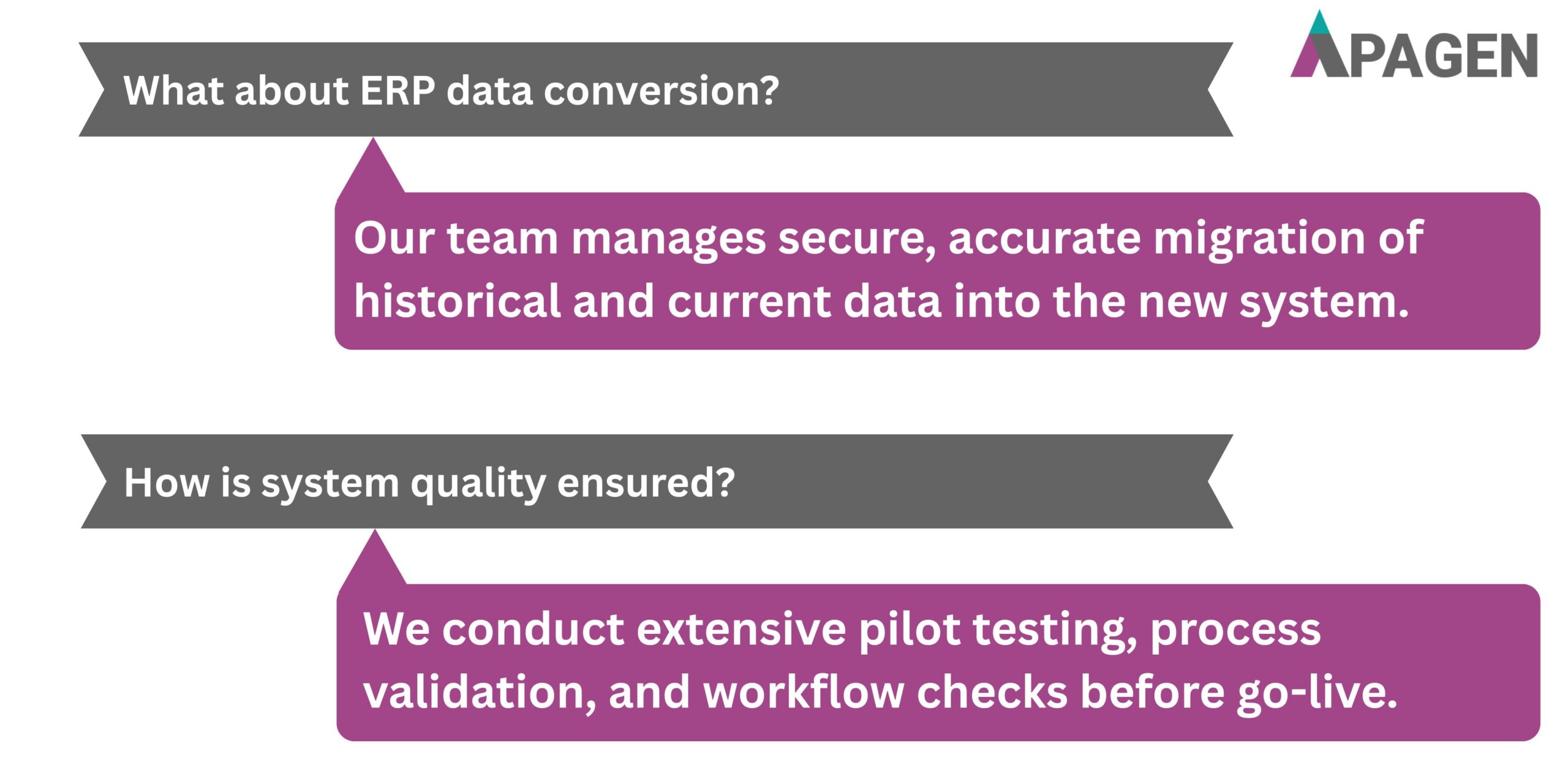 APAGEN

What about ERP data conversion?

Our team manages secure, accurate migration of historical and current data into the new system.

How is system quality ensured?

We conduct extensive pilot testing, process validation, and workflow checks before go-live.